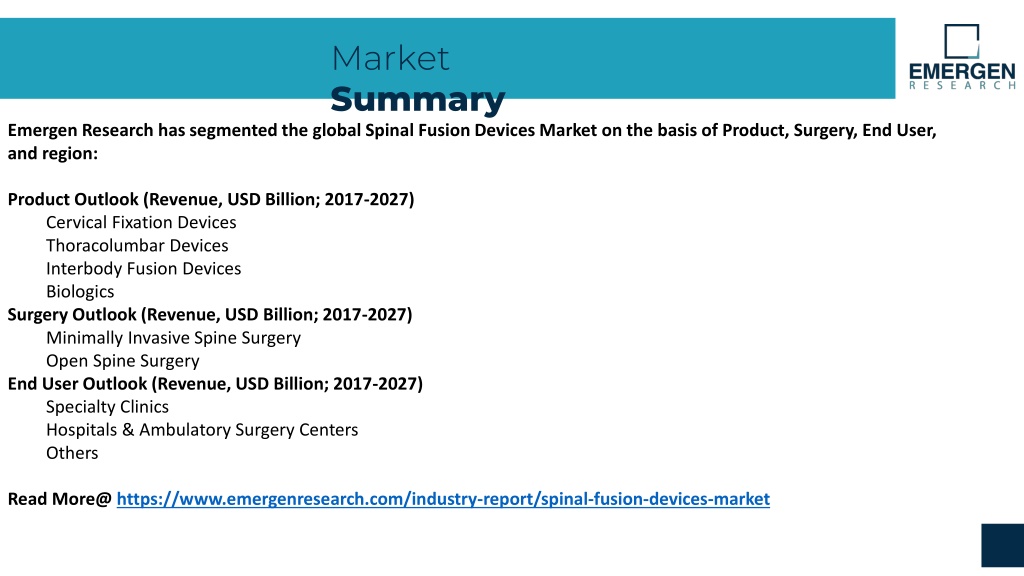 Market
Summary

EMERGEN
RESEARCH

Emergen Research has segmented the global Spinal Fusion Devices Market on the basis of Product, Surgery, End User, and region:

Product Outlook (Revenue, USD Billion; 2017-2027)
Cervical Fixation Devices
Thoracolumbar Devices
Interbody Fusion Devices
Biologics
Surgery Outlook (Revenue, USD Billion; 2017-2027)
Minimally Invasive Spine Surgery
Open Spine Surgery
End User Outlook (Revenue, USD Billion; 2017-2027)
Specialty Clinics
Hospitals & Ambulatory Surgery Centers
Others

Read More@ https://www.emergenresearch.com/industry-report/spinal-fusion-devices-market